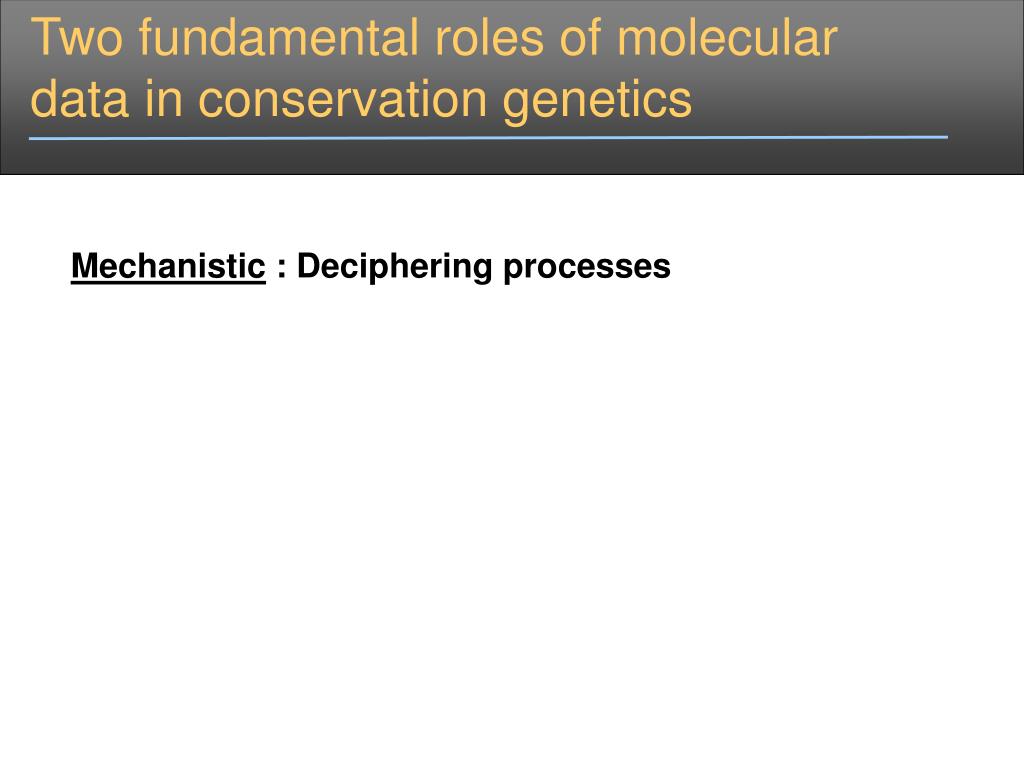 Two fundamental roles of molecular data in conservation genetics

Mechanistic : Deciphering processes